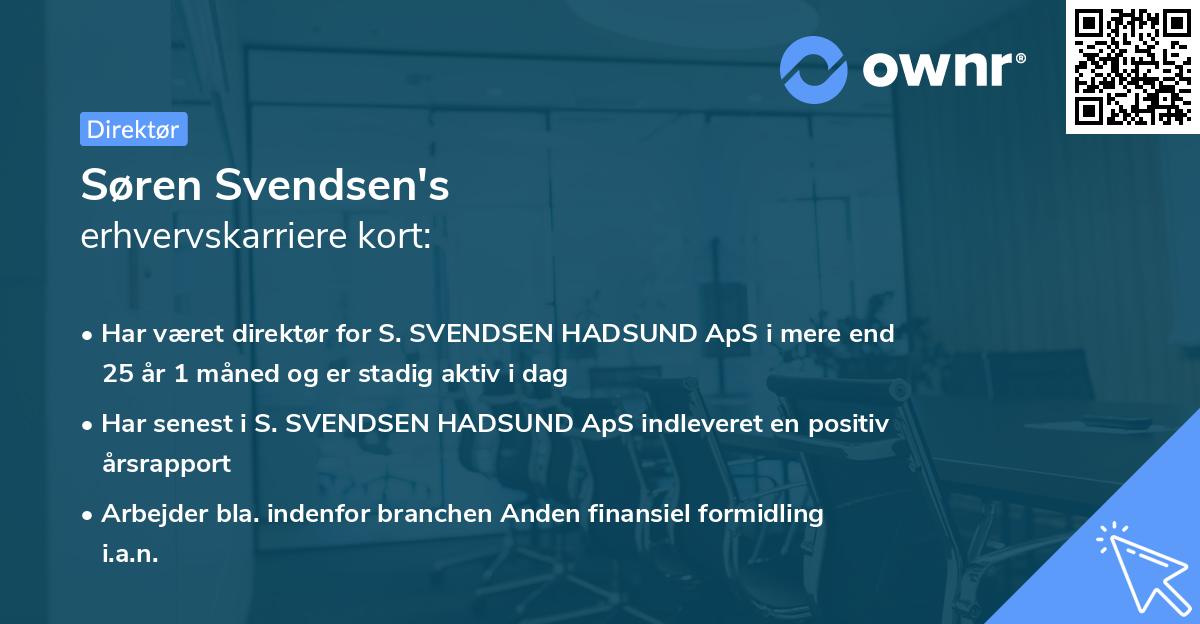 ownr®

Direktør

Søren Svendsen's
erhvervskarriere kort:

• Har været direktør for S. SVENDSEN HADSUND ApS i mere end 25 år 1 måned og er stadig aktiv i dag

• Har senest i S. SVENDSEN HADSUND ApS indleveret en positiv årsrapport

• Arbejder bla. indenfor branchen Anden finansiel formidling i.a.n.